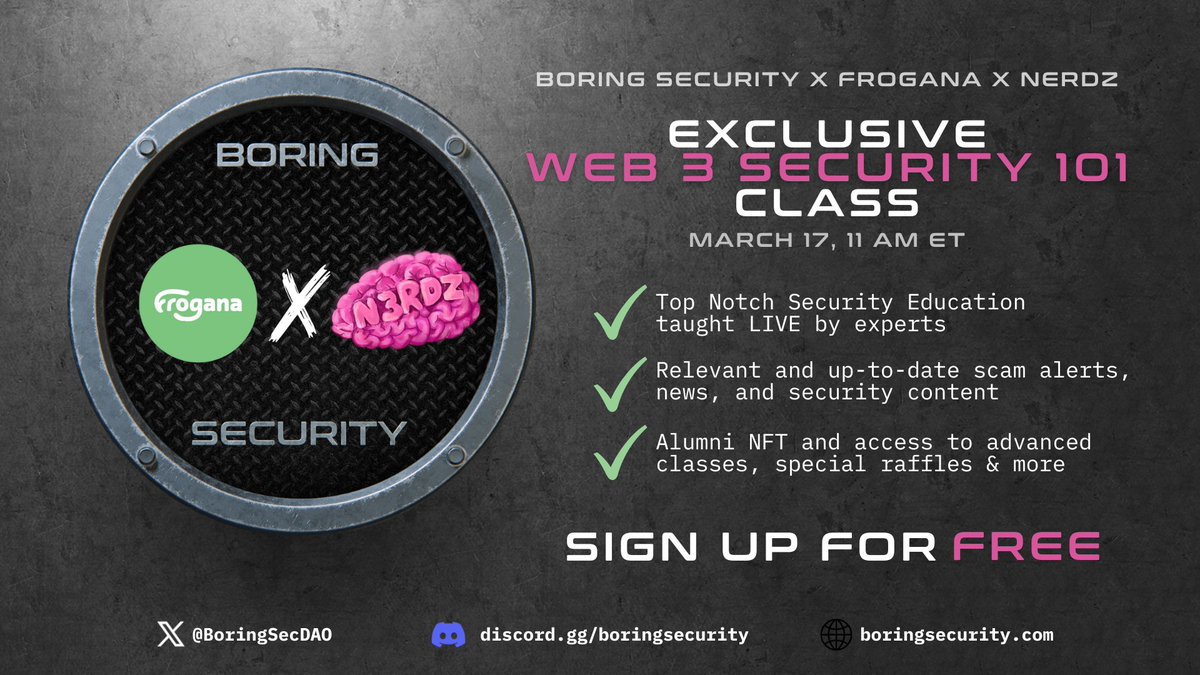 BORING

frogana X N3RDZ

SECURITY

BORING SECURITY X FROGANA X NERDZ

EXCLUSIVE
WEB 3 SECURITY 101
CLASS

MARCH 17, 11 AM ET

Top Notch Security Education taught LIVE by experts

Relevant and up-to-date scam alerts, news, and security content

Alumni NFT and access to advanced classes, special raffles & more

SIGN UP FOR FREE

@BoringSecDAO discord.gg/boringsecurity boringsecurity.com